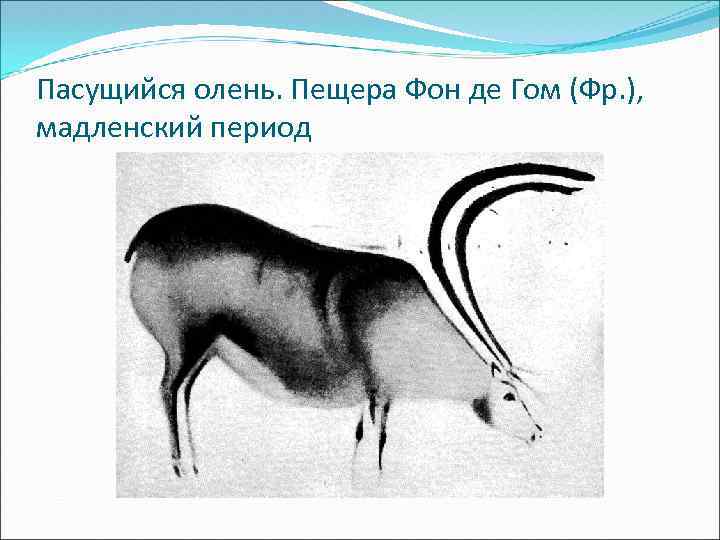 Пасущийся олень. Пещера Фон де Гом (Фр.), мадленский период